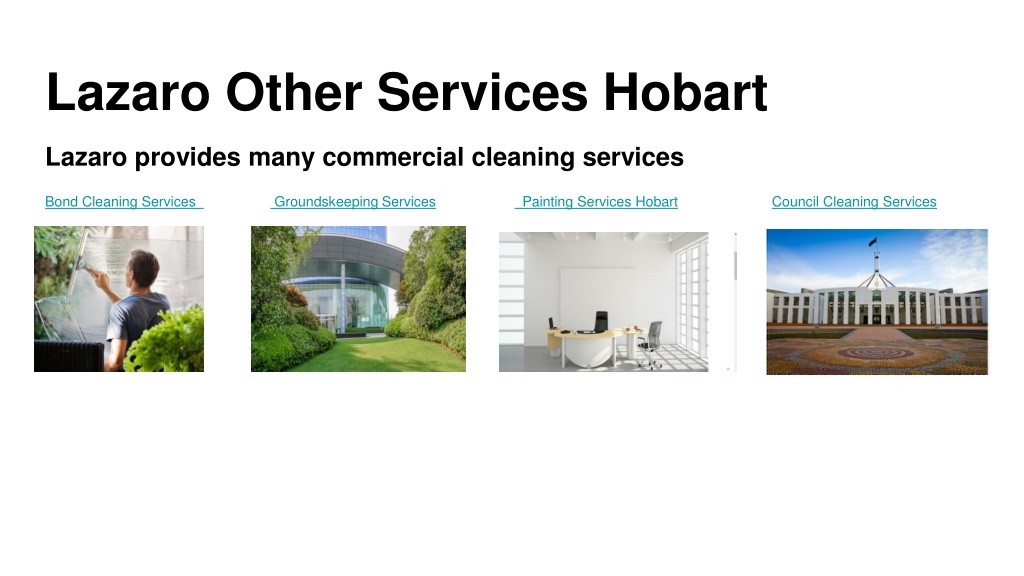 Lazaro Other Services Hobart

Lazaro provides many commercial cleaning services

Bond Cleaning Services

Groundskeeping Services

Painting Services Hobart

Council Cleaning Services